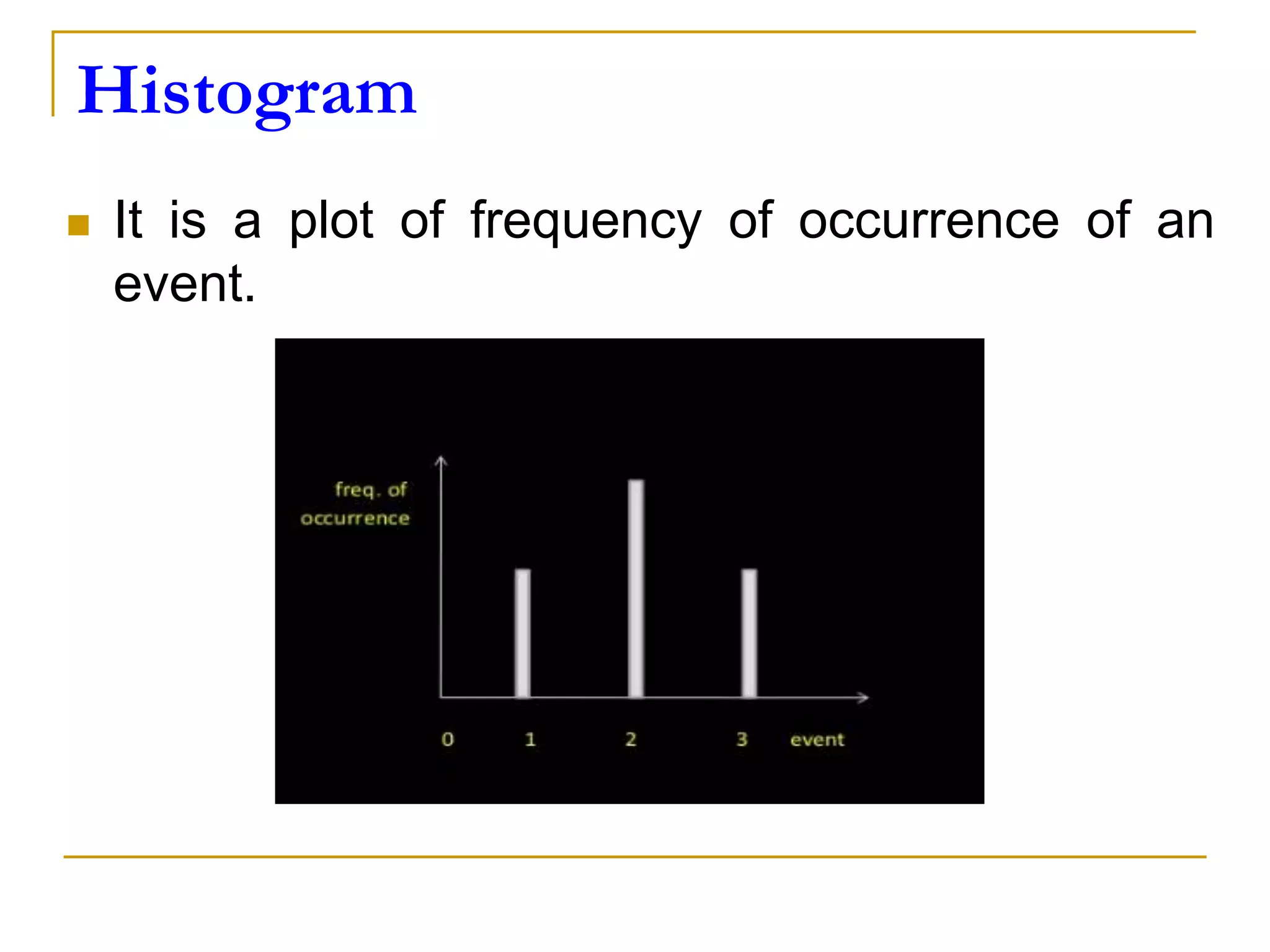 Histogram

It is a plot of frequency of occurrence of an event.

freq. of occurrence

0 1 2 3 event